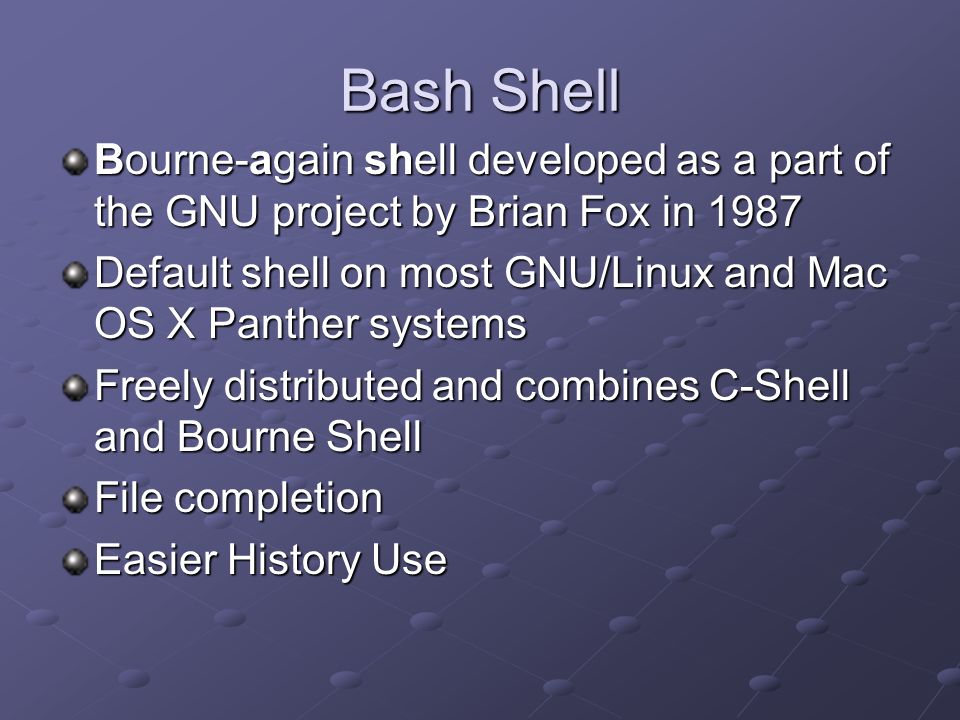 Bash Shell

Bourne-again shell developed as a part of the GNU project by Brian Fox in 1987

Default shell on most GNU/Linux and Mac OS X Panther systems

Freely distributed and combines C-Shell and Bourne Shell

File completion

Easier History Use